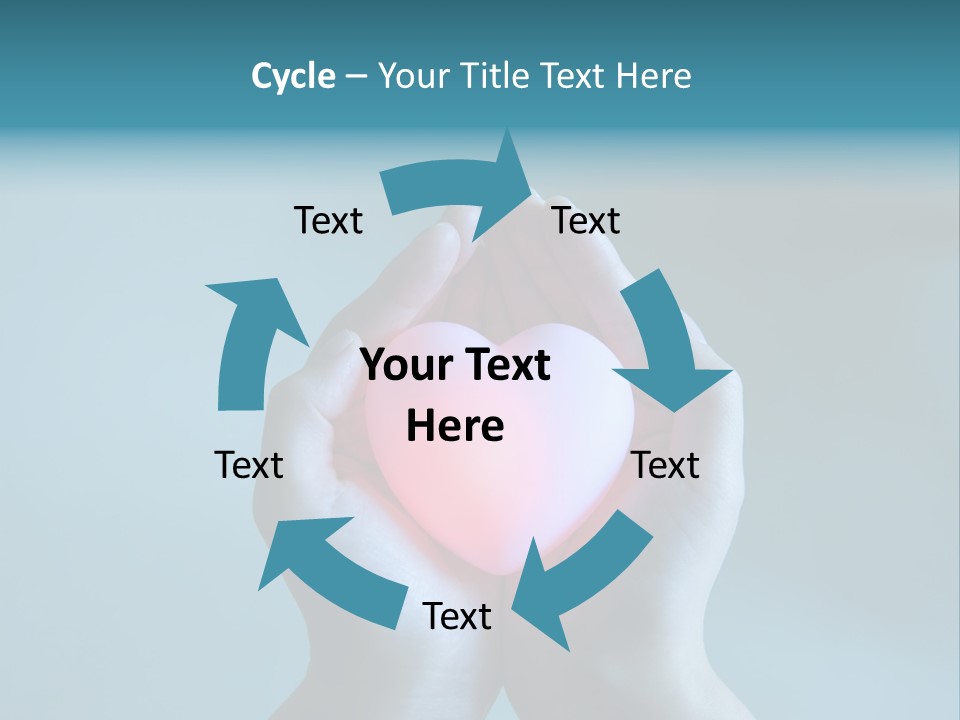 Cycle – Your Title Text Here

Text

Text

Your Text Here

Text

Text

Text